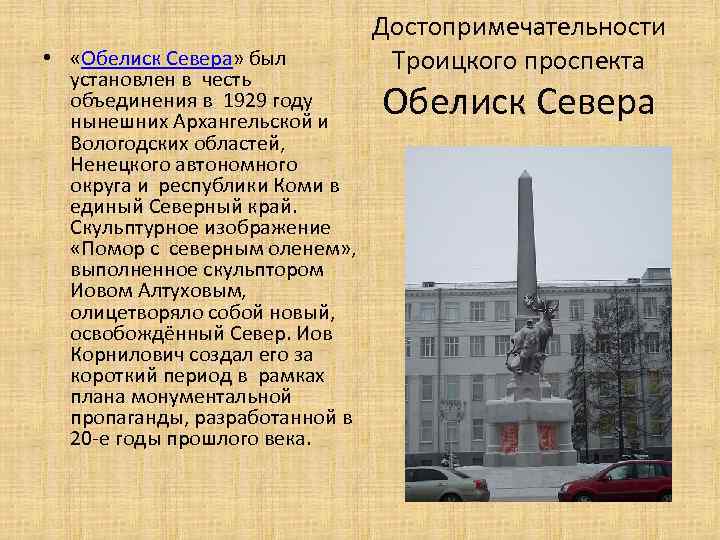 Достопримечательности Троицкого проспекта

Обелиск Севера

• «Обелиск Севера» был установлен в честь объединения в 1929 году нынешних Архангельской и Вологодских областей, Ненецкого автономного округа и республики Коми в единый Северный край. Скульптурное изображение «Помор с северным оленем», выполненное скульптором Иовом Алтуховым, олицетворяло собой новый, освобождённый Север. Иов Корнилович создал его за короткий период в рамках плана монументальной пропаганды, разработанной в 20-е годы прошлого века.